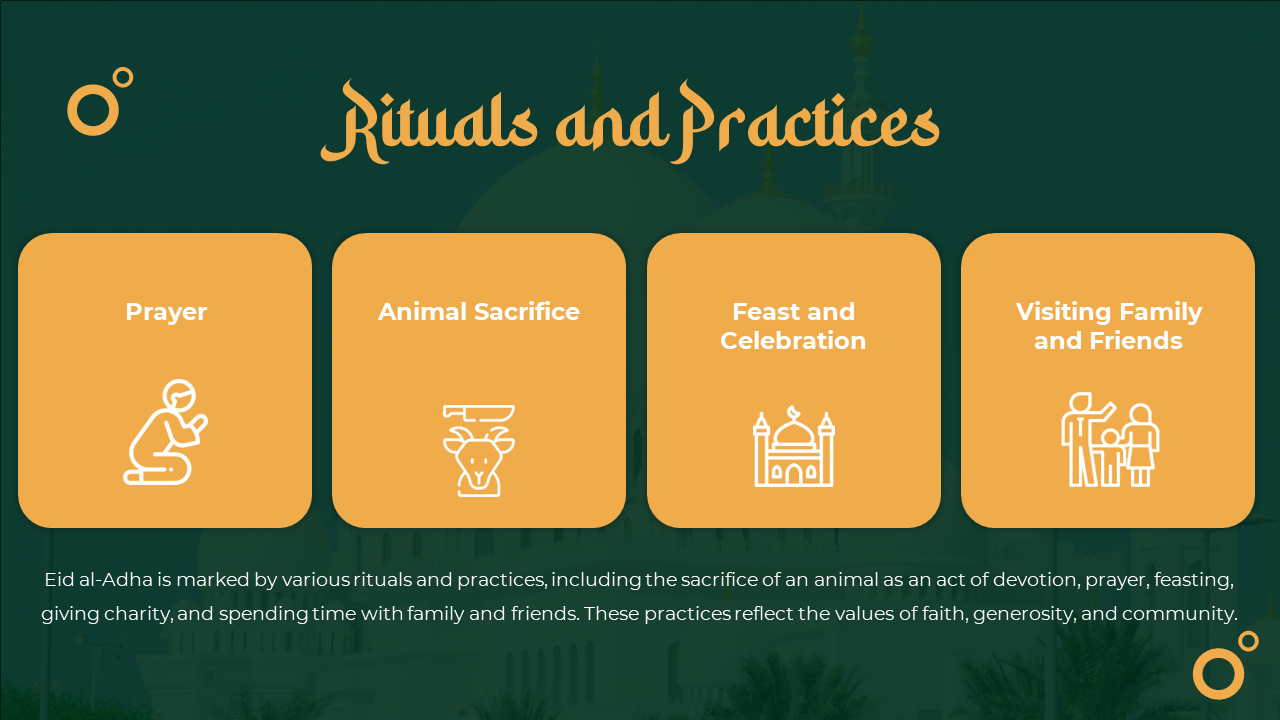 Rituals and Practices

Prayer

Animal Sacrifice

Feast and Celebration

Visiting Family and Friends

Eid al-Adha is marked by various rituals and practices, including the sacrifice of an animal as an act of devotion, prayer, feasting, giving charity, and spending time with family and friends. These practices reflect the values of faith, generosity, and community.